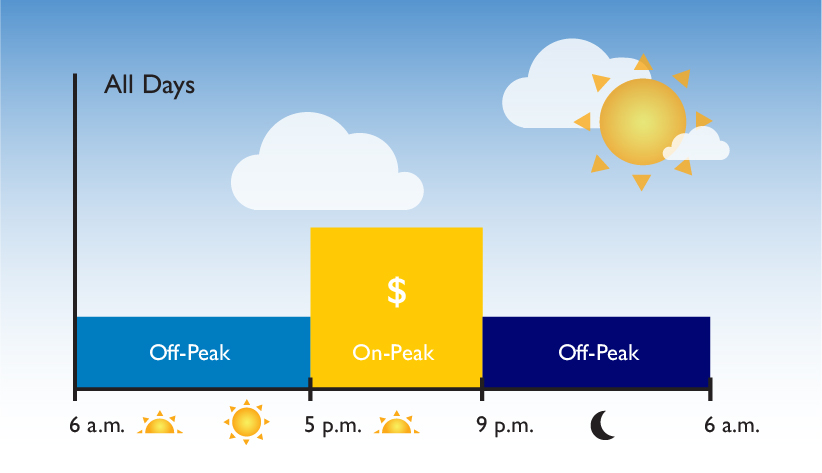 All Days

$

Off-Peak

On-Peak

Off-Peak

6 a.m.

5 p.m.

9 p.m.

6 a.m.